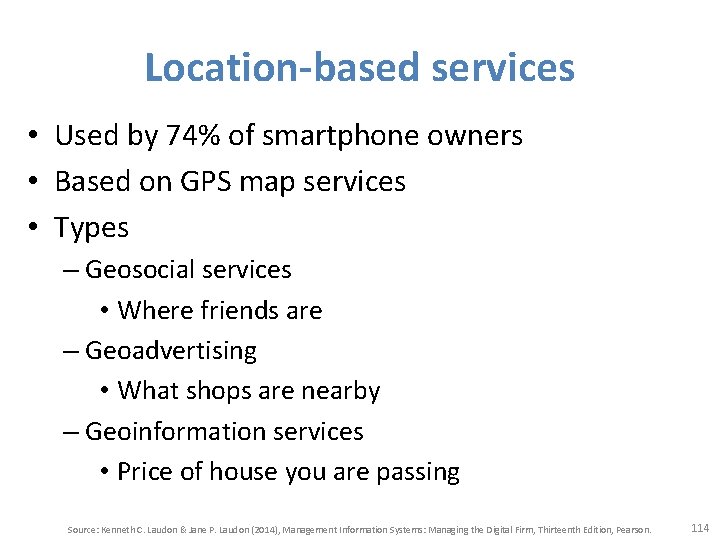 Location-based services

• Used by 74% of smartphone owners
• Based on GPS map services
• Types
– Geosocial services
• Where friends are
– Geoadvertising
• What shops are nearby
– Geoinformation services
• Price of house you are passing

Source: Kenneth C. Laudon & Jane P. Laudon (2014), Management Information Systems: Managing the Digital Firm, Thirteenth Edition, Pearson.

114